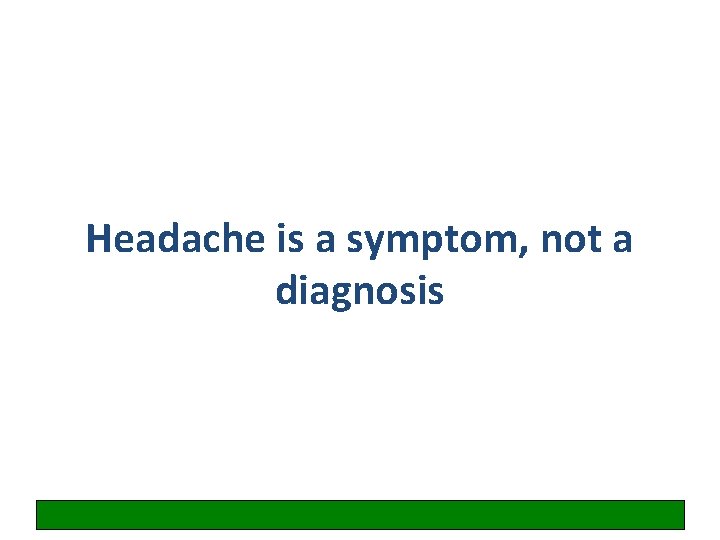 Headache is a symptom, not a diagnosis